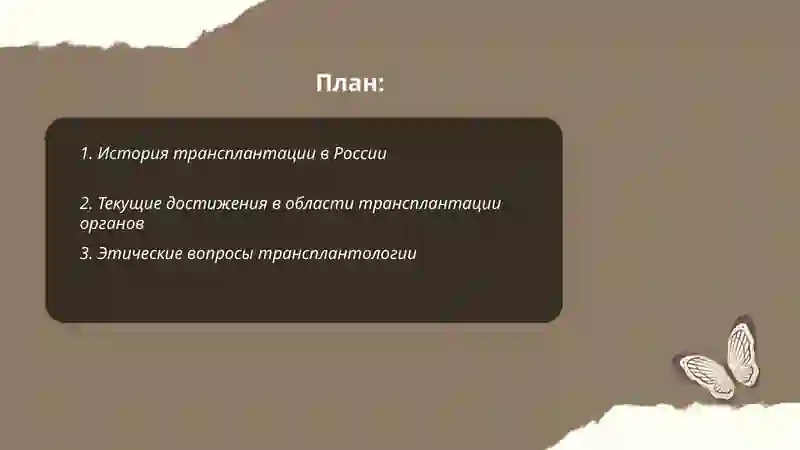 План:

1. История трансплантации в России

2. Текущие достижения в области трансплантации органов

3. Этические вопросы трансплантологии